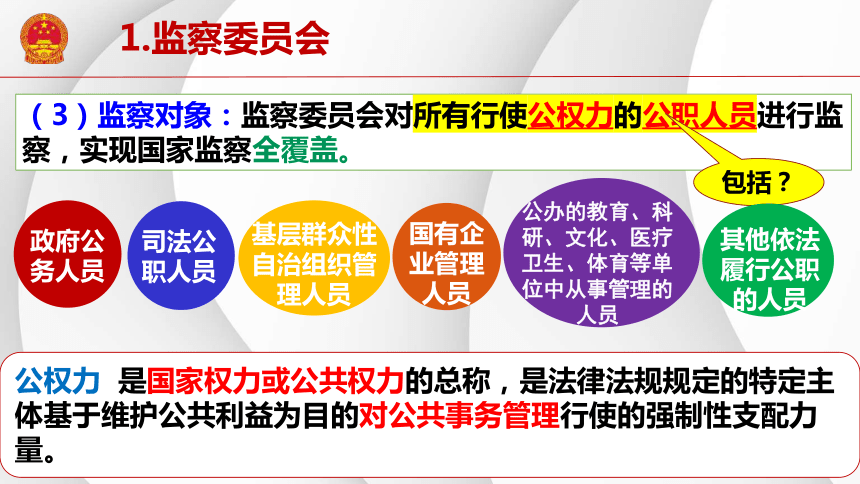 1.监察委员会

（3）监察对象：监察委员会对所有行使公权力的公职人员进行监察，实现国家监察全覆盖。

包括？

政府公务人员

司法公职人员

基层群众性自治组织管理人员

国有企业管理人员

公办的教育、科研、文化、医疗卫生、体育等单位中从事管理的人员

其他依法履行公职的人员

公权力 是国家权力或公共权力的总称，是法律法规规定的特定主体基于维护公共利益为目的对公共事务管理行使的强制性支配力量。